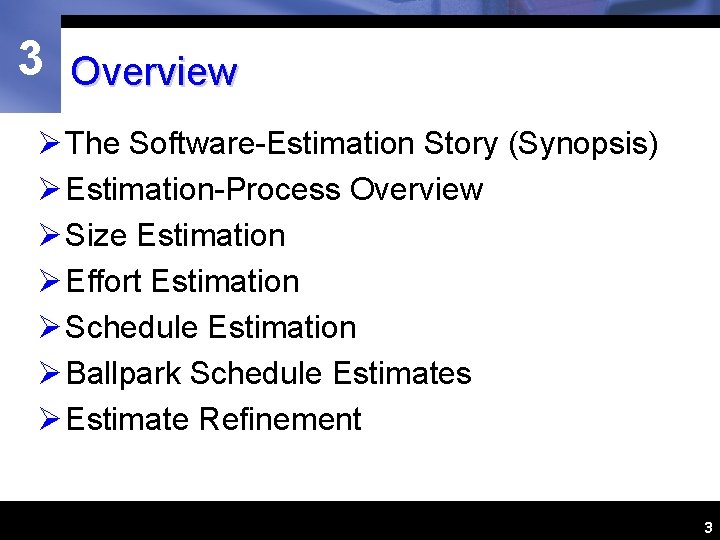 3

Overview

➢ The Software-Estimation Story (Synopsis)
➢ Estimation-Process Overview
➢ Size Estimation
➢ Effort Estimation
➢ Schedule Estimation
➢ Ballpark Schedule Estimates
➢ Estimate Refinement

3